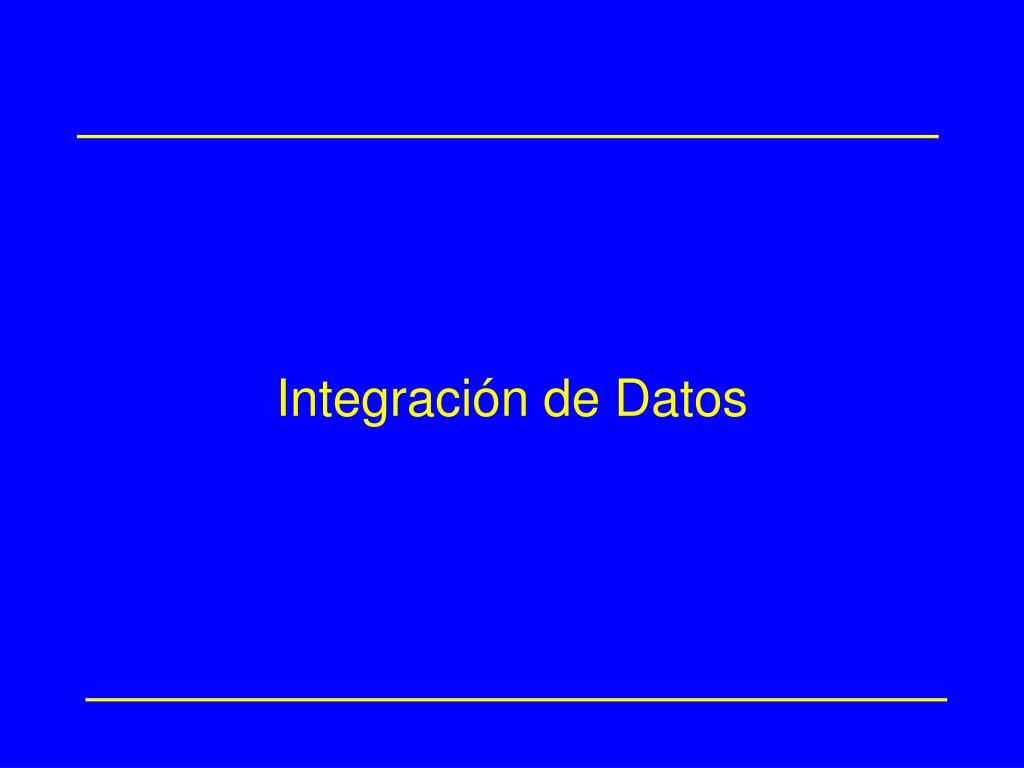 Integración de Datos